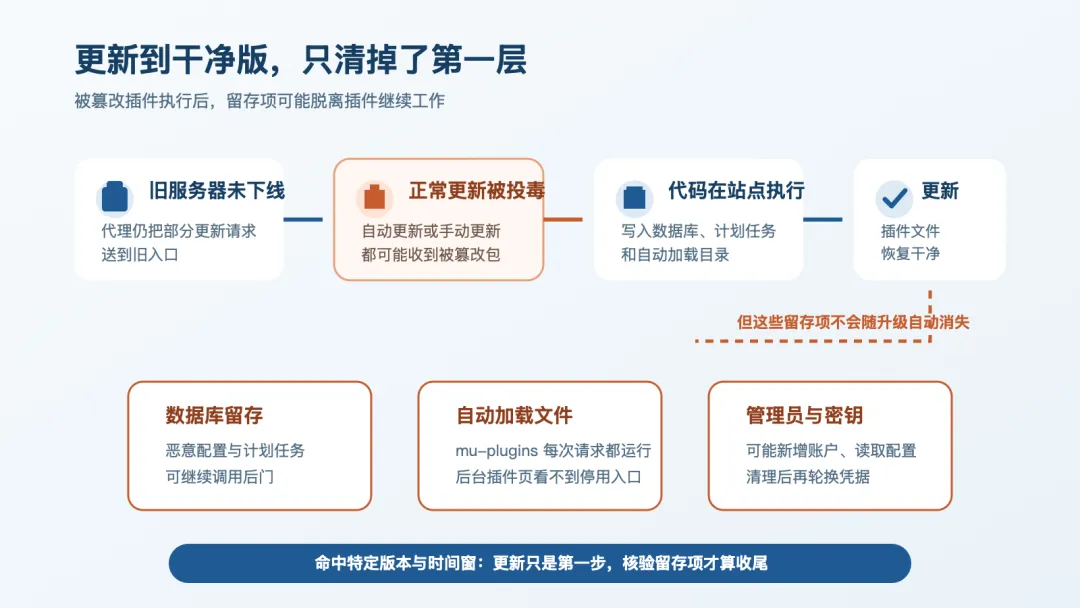 更新到干净版，只清掉了第一层

被篡改插件执行后，留存项可能脱离插件继续工作

旧服务器未下线
代理仍把部分更新请求送到旧入口

正常更新被投毒
自动更新或手动更新都可能收到被篡改包

代码在站点执行
写入数据库、计划任务和自动加载目录

更新
插件文件恢复干净

但这些留存项不会随升级自动消失

数据库留存
恶意配置与计划任务可继续调用后门

自动加载文件
mu-plugins 每次请求都运行后台插件页看不到停用入口

管理员与密钥
可能新增账户、读取配置清理后再轮换凭据

命中特定版本与时间窗：更新只是第一步，核验留存项才算收尾